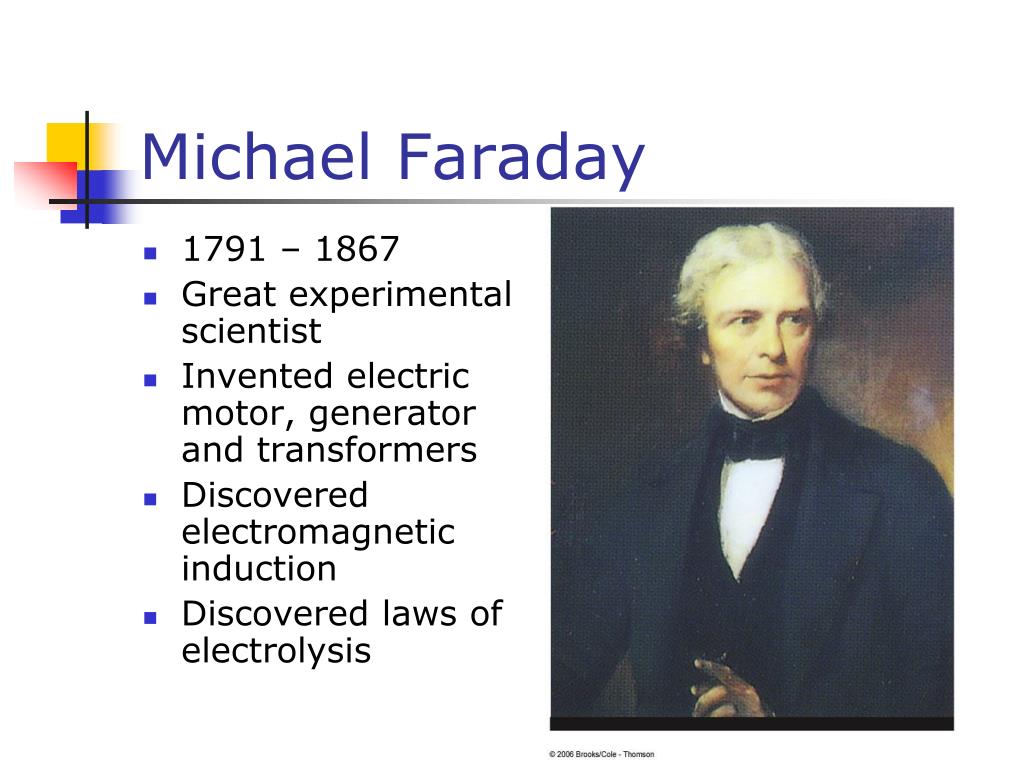 Michael Faraday

- 1791 – 1867
- Great experimental scientist
- Invented electric motor, generator and transformers
- Discovered electromagnetic induction
- Discovered laws of electrolysis

© 2006 Brooks/Cole - Thomson